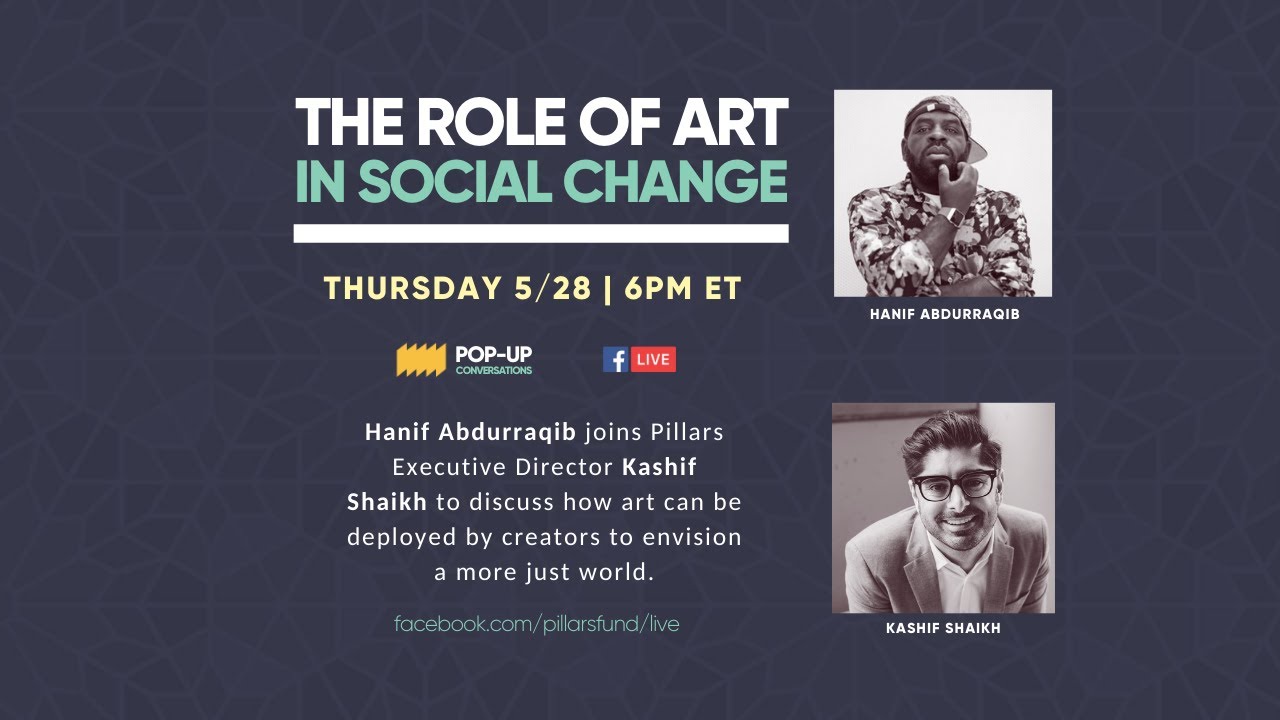 THE ROLE OF ART
IN SOCIAL CHANGE

THURSDAY 5/28 | 6PM ET

POP-UP
CONVERSATIONS

LIVE

Hanif Abdurraqib joins Pillars Executive Director Kashif Shaikh to discuss how art can be deployed by creators to envision a more just world.

facebook.com/pillarsfund/live

HANIF ABDURRAQIB

KASHIF SHAIKH